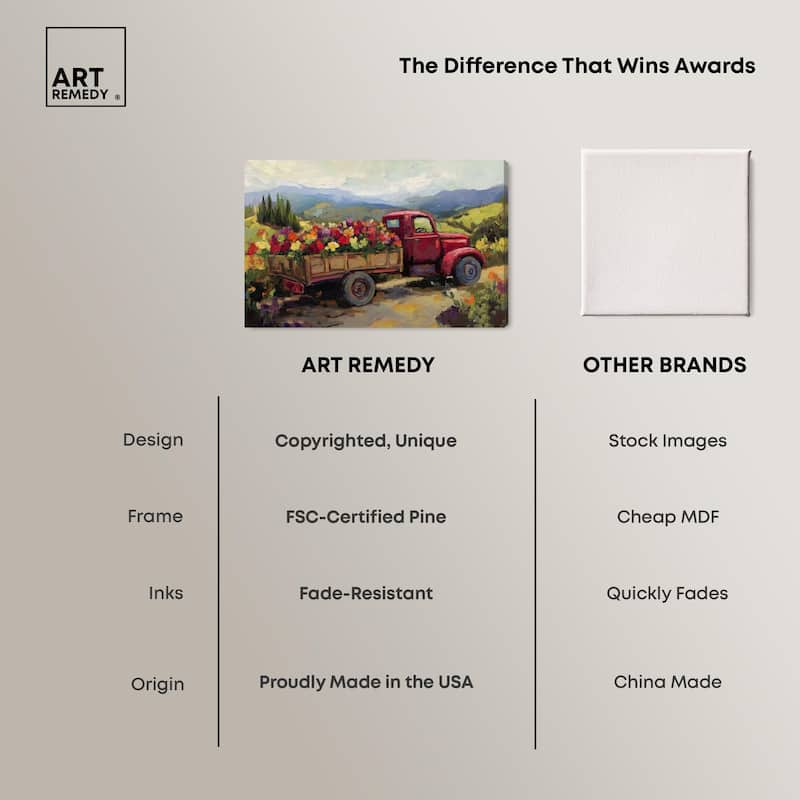 ART REMEDY ®

The Difference That Wins Awards

| | ART REMEDY | OTHER BRANDS |
|---|---|---|
| Design | Copyrighted, Unique | Stock Images |
| Frame | FSC-Certified Pine | Cheap MDF |
| Inks | Fade-Resistant | Quickly Fades |
| Origin | Proudly Made in the USA | China Made |